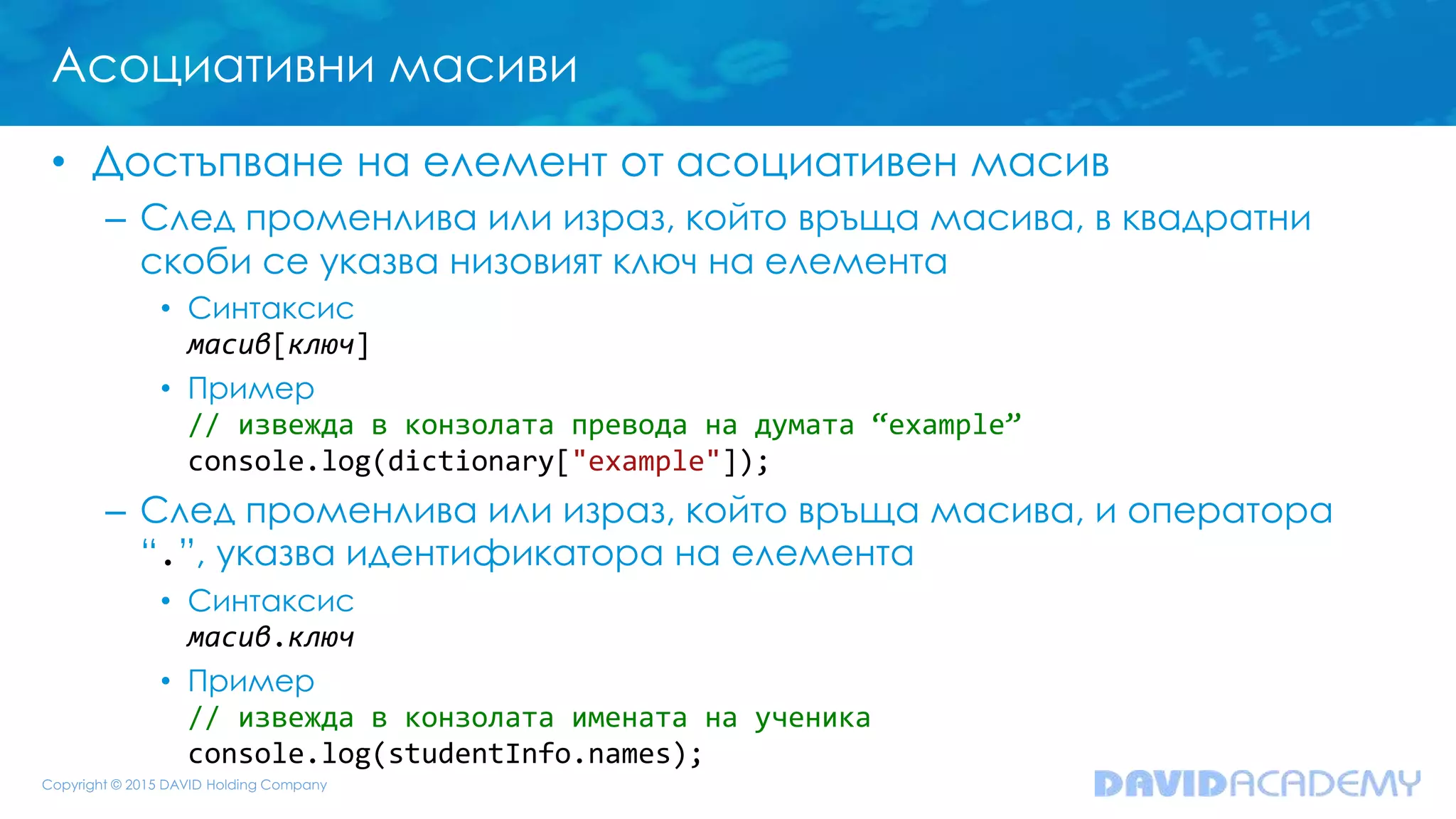 Асоциативни масиви

• Достъпване на елемент от асоциативен масив

– След променлива или израз, който връща масива, в квадратни скоби се указва низовият ключ на елемента

• Синтаксис
масив[ключ]

• Пример
// извежда в конзолата превода на думата “example”
console.log(dictionary["example"]);

– След променлива или израз, който връща масива, и оператора “.”, указва идентификатора на елемента

• Синтаксис
масив.ключ

• Пример
// извежда в конзолата имената на ученика
console.log(studentInfo.names);

Copyright © 2015 DAVID Holding Company

DAVIDACADEMY